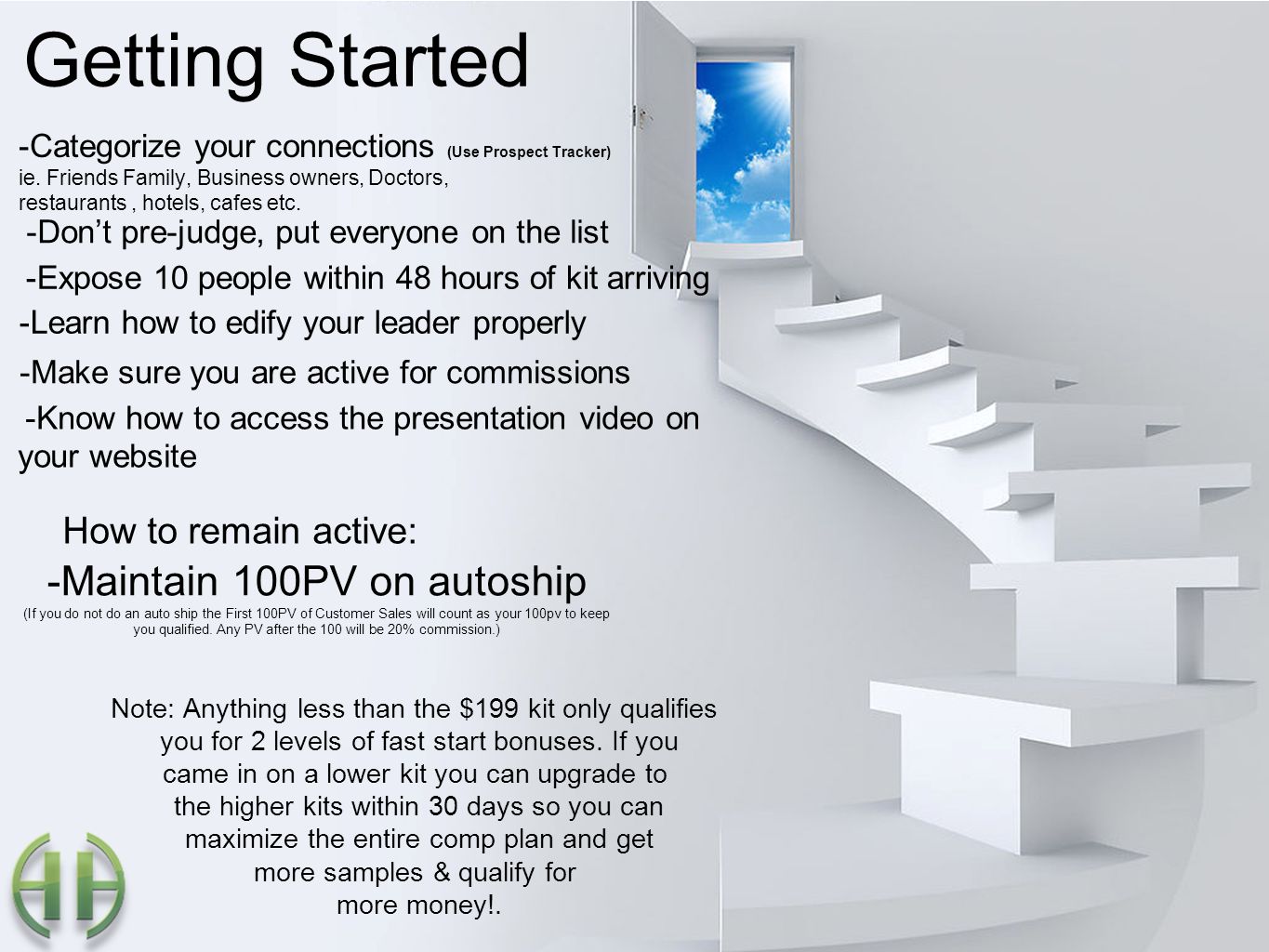 Getting Started

-Categorize your connections (Use Prospect Tracker) ie. Friends Family, Business owners, Doctors, restaurants , hotels, cafes etc.

-Don’t pre-judge, put everyone on the list

-Expose 10 people within 48 hours of kit arriving

-Learn how to edify your leader properly

-Make sure you are active for commissions

-Know how to access the presentation video on your website

How to remain active:

-Maintain 100PV on autoship

(If you do not do an auto ship the First 100PV of Customer Sales will count as your 100pv to keep you qualified. Any PV after the 100 will be 20% commission.)

Note: Anything less than the $199 kit only qualifies you for 2 levels of fast start bonuses. If you came in on a lower kit you can upgrade to the higher kits within 30 days so you can maximize the entire comp plan and get more samples & qualify for more money!.